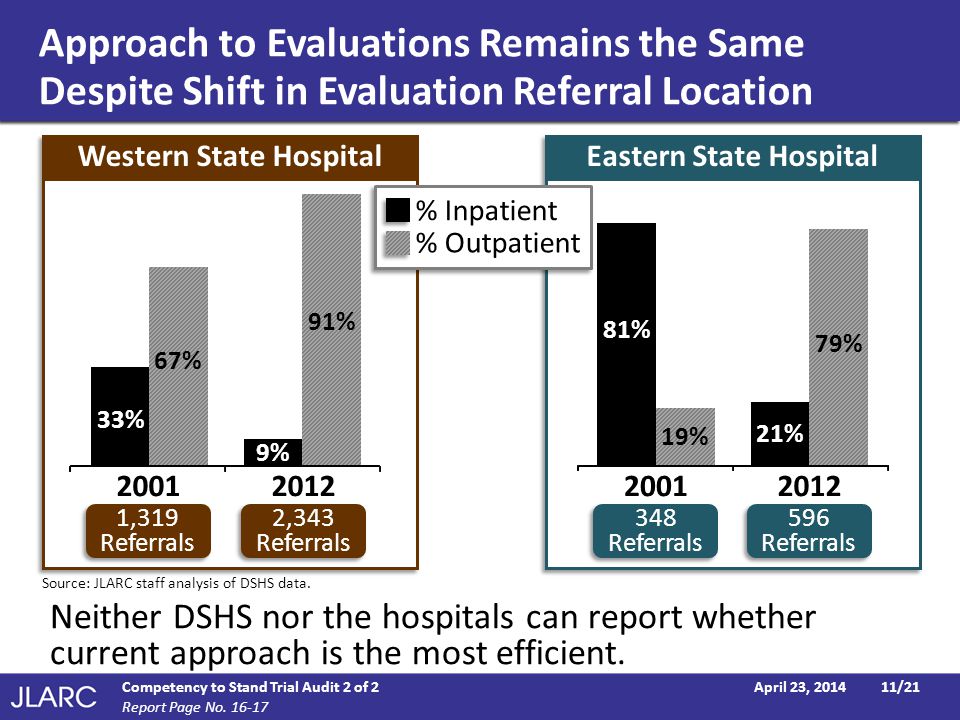 Approach to Evaluations Remains the Same Despite Shift in Evaluation Referral Location

Western State Hospital

% Inpatient
% Outpatient

33%
67%
9%
91%
2001
2012
1,319 Referrals
2,343 Referrals

Eastern State Hospital

81%
19%
21%
79%
2001
2012
348 Referrals
596 Referrals

Source: JLARC staff analysis of DSHS data.

Neither DSHS nor the hospitals can report whether current approach is the most efficient.

JLARC
Competency to Stand Trial Audit 2 of 2
Report Page No. 16-17
April 23, 2014
11/21